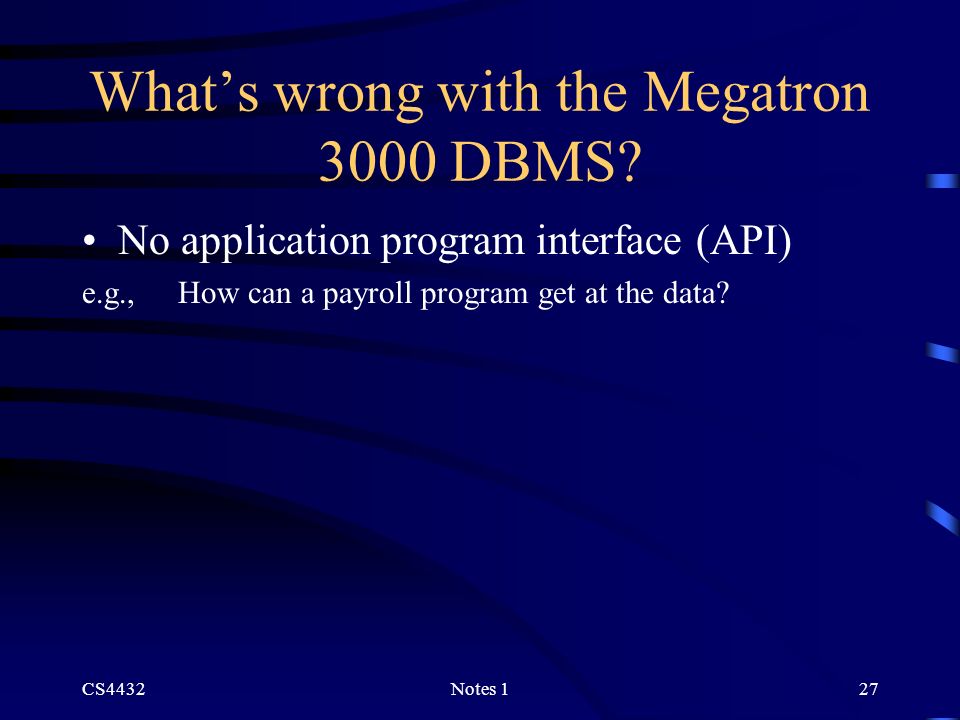 What’s wrong with the Megatron 3000 DBMS?

• No application program interface (API)

e.g., How can a payroll program get at the data?

CS4432

Notes 1

27